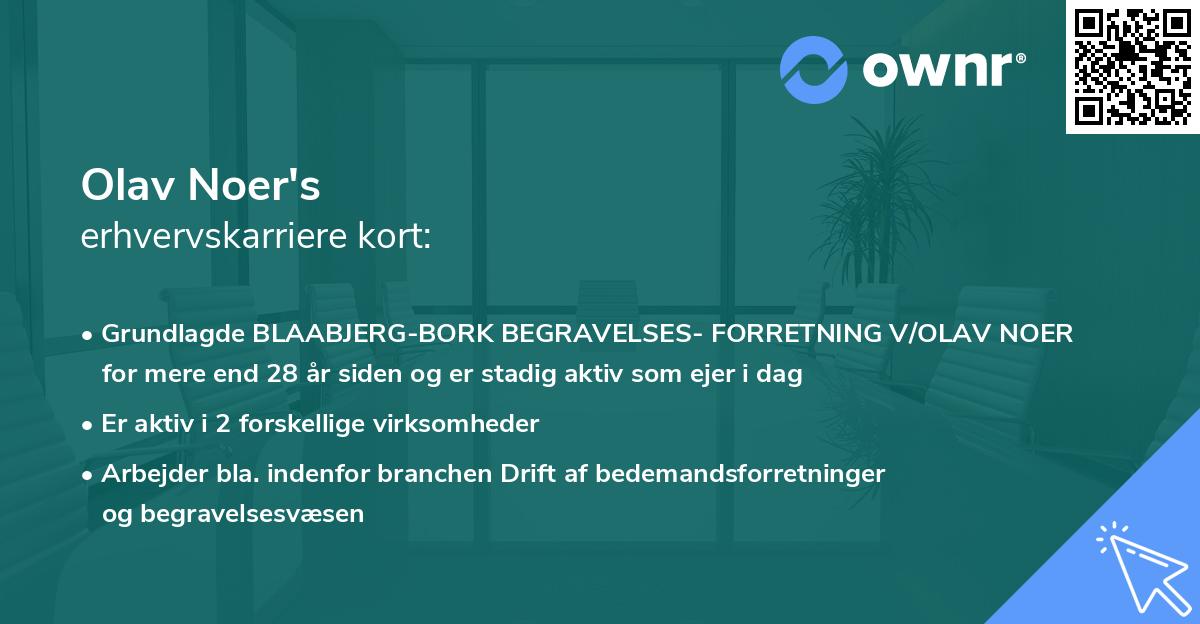 ownr®

Olav Noer's
erhvervskarriere kort:

• Grundlagde BLAABJERG-BORK BEGRAVELSES- FORRETNING V/OLAV NOER for mere end 28 år siden og er stadig aktiv som ejer i dag

• Er aktiv i 2 forskellige virksomheder

• Arbejder bla. indenfor branchen Drift af bedemandsforretninger og begravelsesvæsen